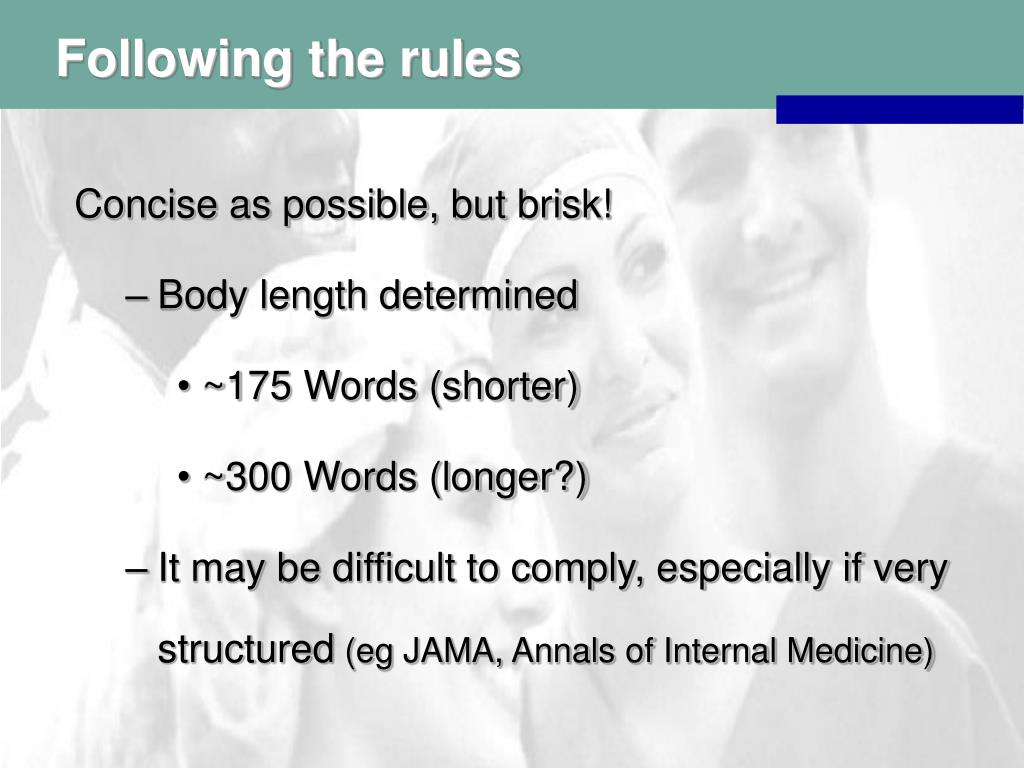 Following the rules

Concise as possible, but brisk!

– Body length determined

• ~175 Words (shorter)

• ~300 Words (longer?)

– It may be difficult to comply, especially if very structured (eg JAMA, Annals of Internal Medicine)